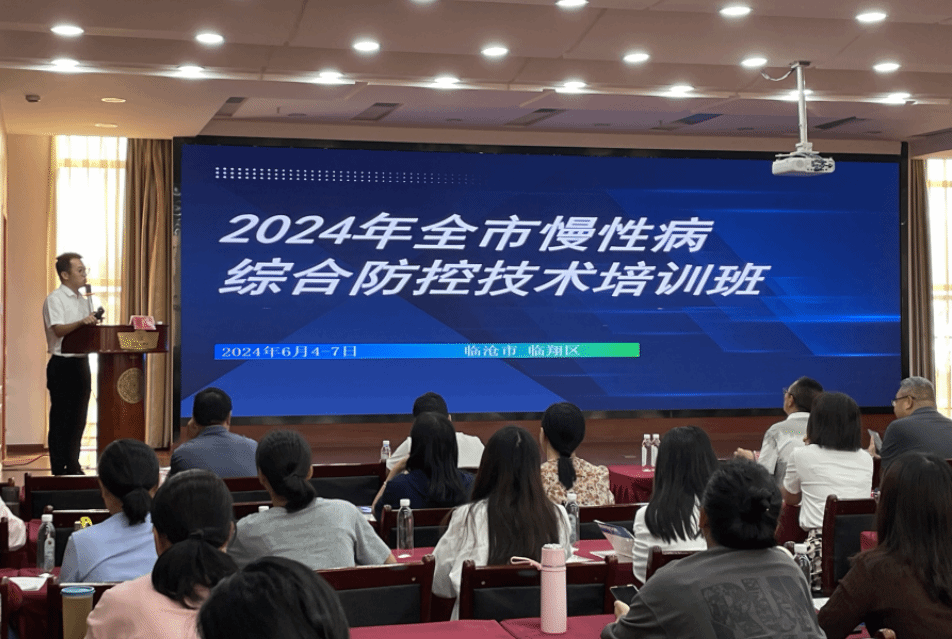 2024年全市慢性病
综合防控技术培训班

2024年6月4-7日　　临沧市 临翔区